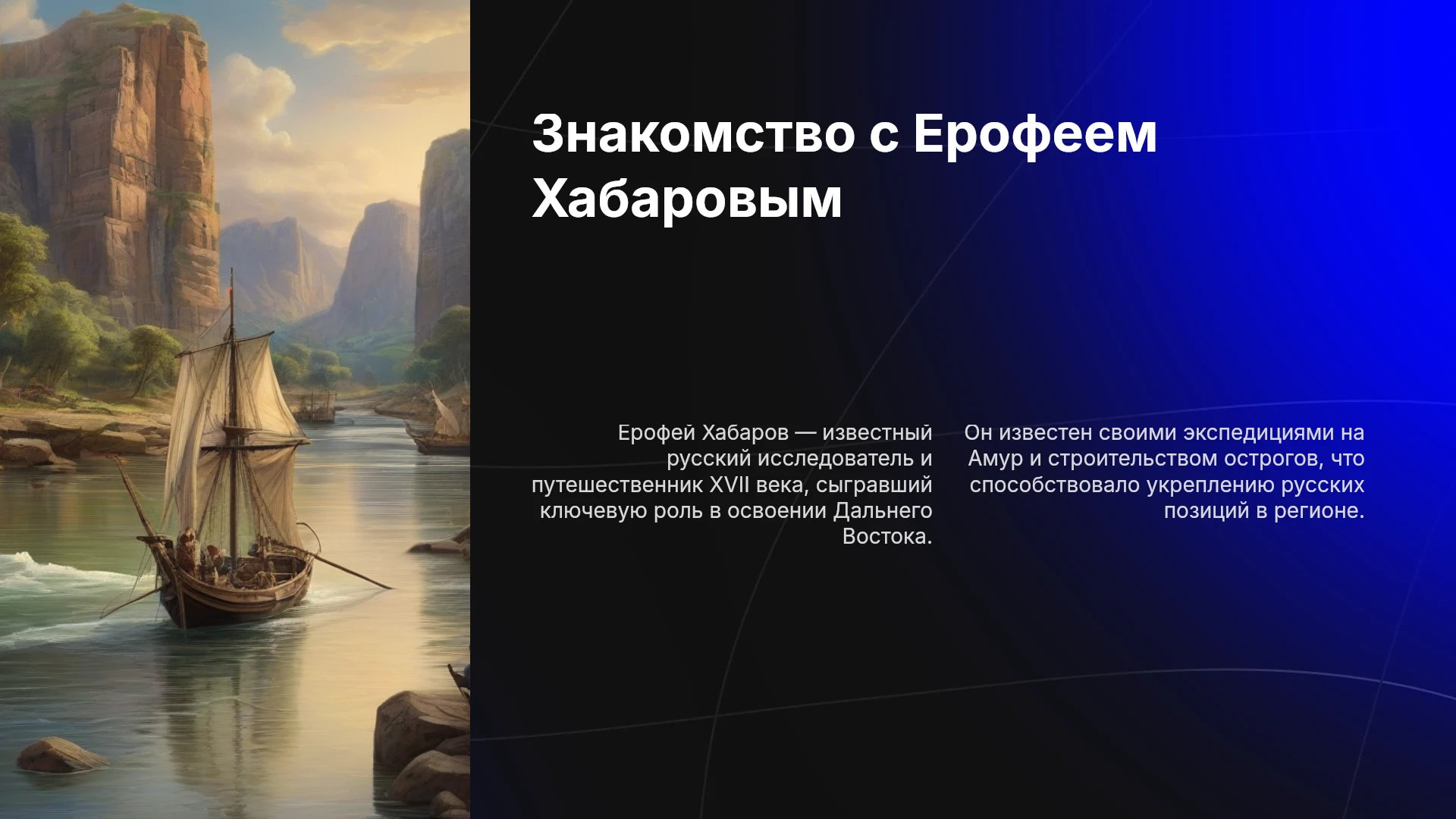 Знакомство с Ерофеем Хабаровым

Ерофей Хабаров — известный русский исследователь и путешественник XVII века, сыгравший ключевую роль в освоении Дальнего Востока.

Он известен своими экспедициями на Амур и строительством острогов, что способствовало укреплению русских позиций в регионе.